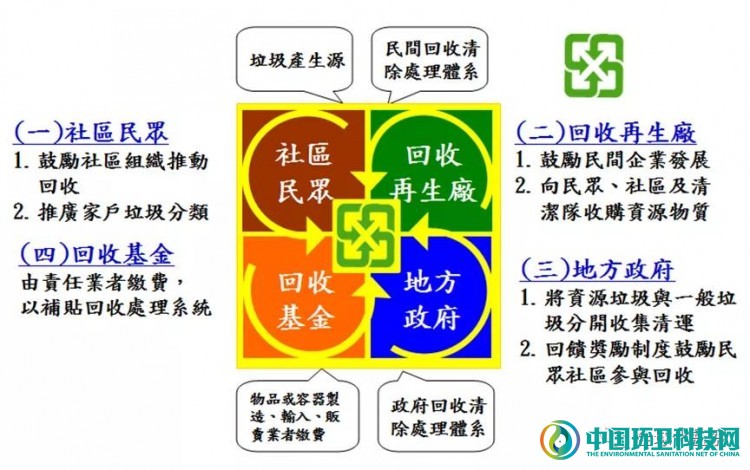 垃圾產生源

民間回收清除處理體系

(一)社區民眾
1. 鼓勵社區組織推動回收
2. 推廣家戶垃圾分類

(四)回收基金
由責任業者繳費,以補貼回收處理系統

社區民眾

回收再生廠

回收基金

地方政府

(二)回收再生廠
1. 鼓勵民間企業發展
2. 向民眾、社區及清潔隊收購資源物質

(三)地方政府
1. 將資源垃圾與一般垃圾分開收集清運
2. 回饋獎勵制度鼓勵民眾社區參與回收

物品或容器製造、輸入、販賣業者繳費

政府回收清除處理體系

中国环卫科技网
THE ENVIRONMENTAL SANITATION NET OF CHINA